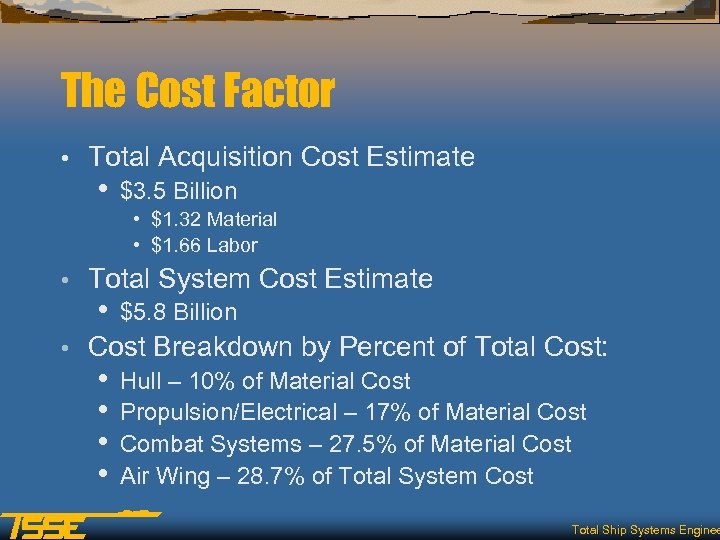 The Cost Factor

• Total Acquisition Cost Estimate
  • \$3.5 Billion
    • \$1.32 Material
    • \$1.66 Labor
• Total System Cost Estimate
  • \$5.8 Billion
• Cost Breakdown by Percent of Total Cost:
  • Hull – 10% of Material Cost
  • Propulsion/Electrical – 17% of Material Cost
  • Combat Systems – 27.5% of Material Cost
  • Air Wing – 28.7% of Total System Cost

TSSE

Total Ship Systems Enginee